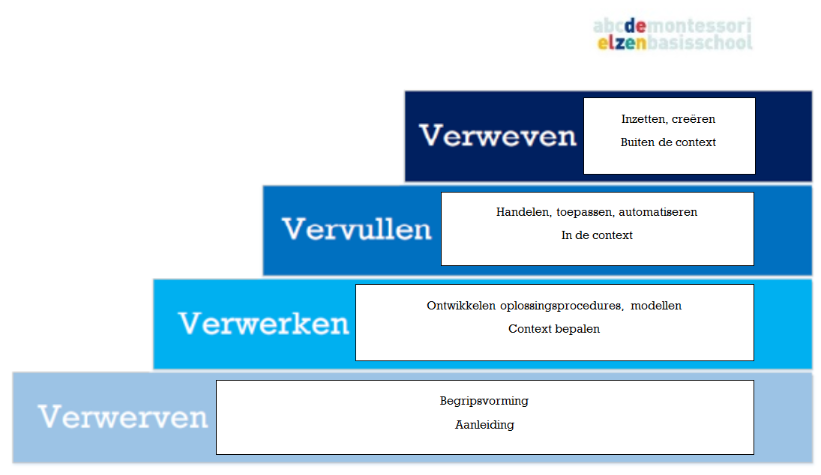 abcdemontessori
elzenbasisschool

Verweven
Inzetten, creëren
Buiten de context

Vervullen
Handelen, toepassen, automatiseren
In de context

Verwerken
Ontwikkelen oplossingsprocedures, modellen
Context bepalen

Verwerven
Begripsvorming
Aanleiding